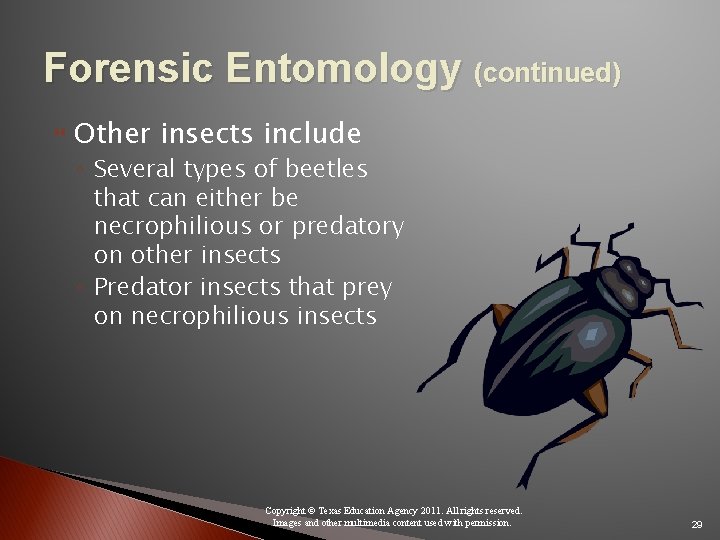 Forensic Entomology (continued)

Other insects include

Several types of beetles that can either be necrophilious or predatory on other insects

Predator insects that prey on necrophilious insects

Copyright © Texas Education Agency 2011. All rights reserved.
Images and other multimedia content used with permission.

29